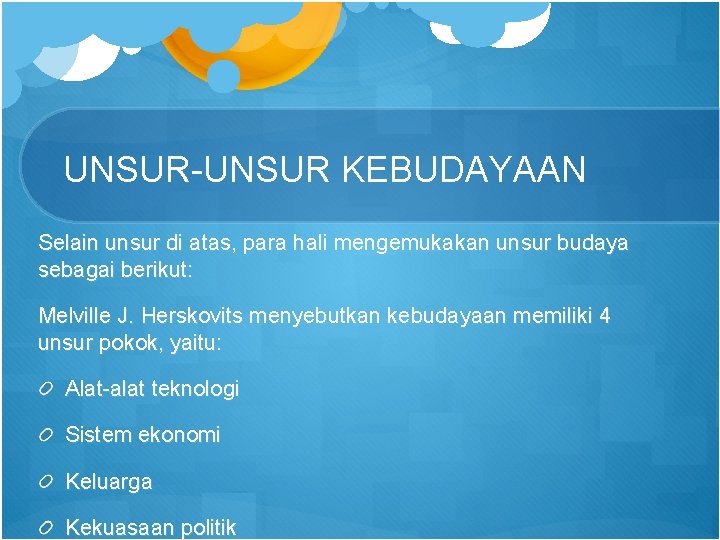 UNSUR-UNSUR KEBUDAYAAN

Selain unsur di atas, para hali mengemukakan unsur budaya sebagai berikut:

Melville J. Herskovits menyebutkan kebudayaan memiliki 4 unsur pokok, yaitu:

Alat-alat teknologi

Sistem ekonomi

Keluarga

Kekuasaan politik